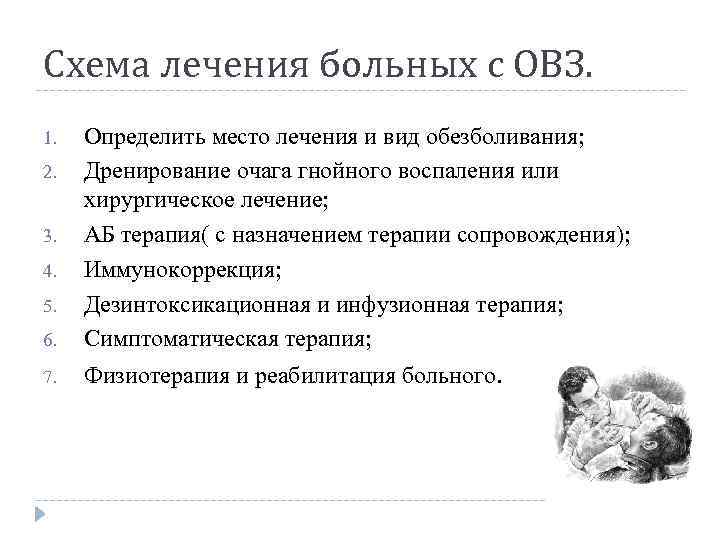 Схема лечения больных с ОВЗ.

1. Определить место лечения и вид обезболивания;
2. Дренирование очага гнойного воспаления или хирургическое лечение;
3. АБ терапия( с назначением терапии сопровождения);
4. Иммунокоррекция;
5. Дезинтоксикационная и инфузионная терапия;
6. Симптоматическая терапия;
7. Физиотерапия и реабилитация больного.